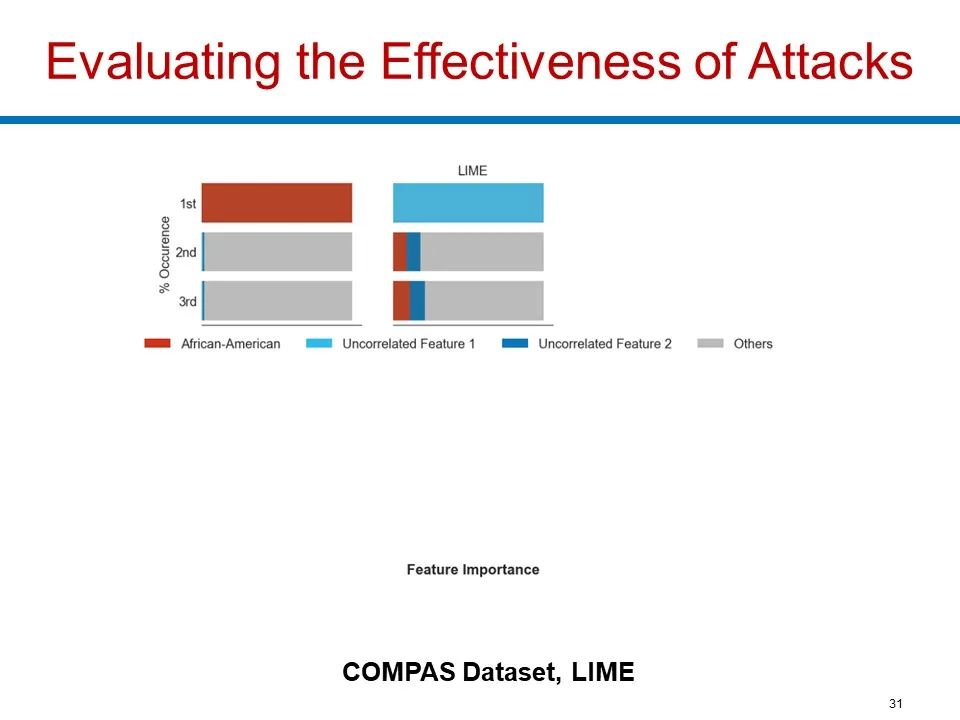 Evaluating the Effectiveness of Attacks

LIME

% Occurence

1st

2nd

3rd

African-American

Uncorrelated Feature 1

Uncorrelated Feature 2

Others

Feature Importance

COMPAS Dataset, LIME

31